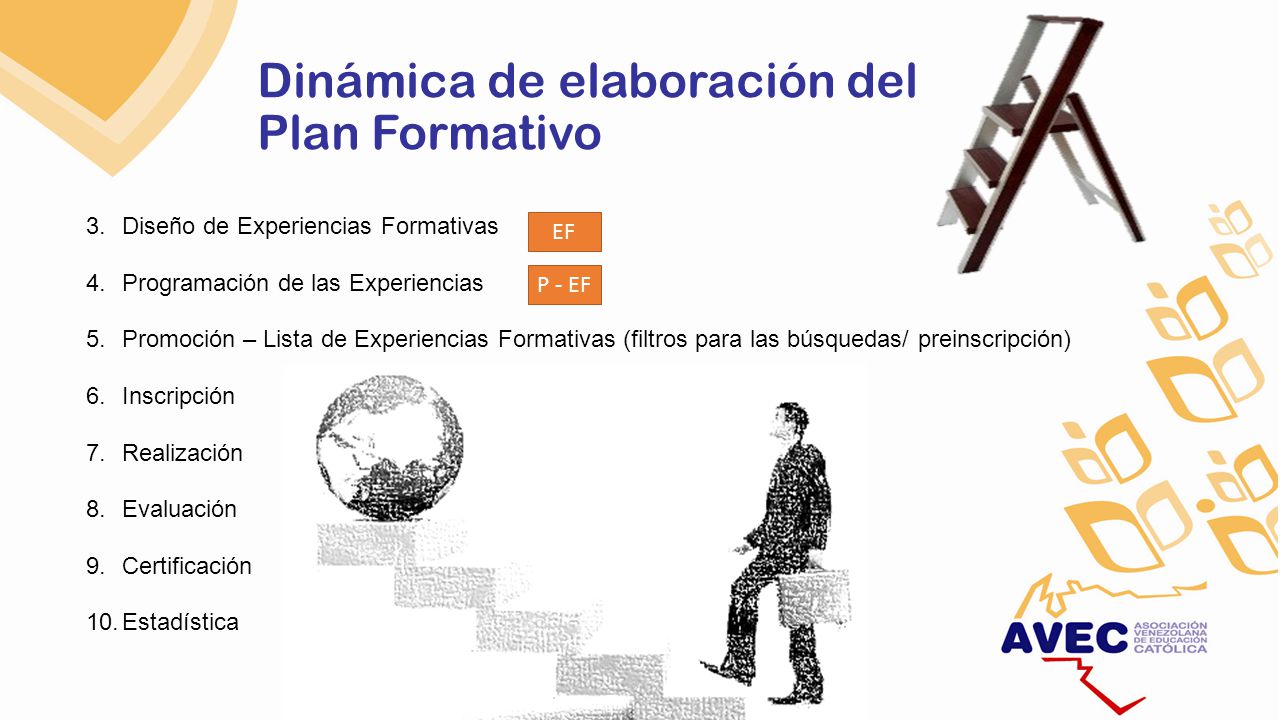 Dinámica de elaboración del Plan Formativo

3. Diseño de Experiencias Formativas EF

4. Programación de las Experiencias P - EF

5. Promoción – Lista de Experiencias Formativas (filtros para las búsquedas/ preinscripción)

6. Inscripción

7. Realización

8. Evaluación

9. Certificación

10. Estadística

AVEC ASOCIACIÓN VENEZOLANA DE EDUCACIÓN CATÓLICA